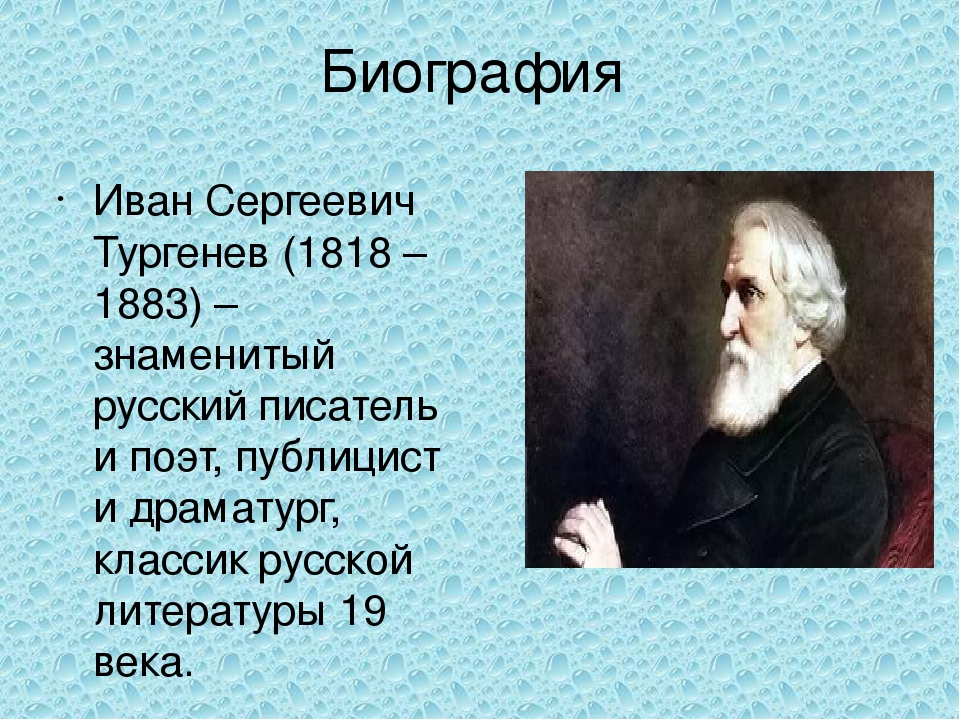 Биография

• Иван Сергеевич Тургенев (1818 – 1883) – знаменитый русский писатель и поэт, публицист и драматург, классик русской литературы 19 века.